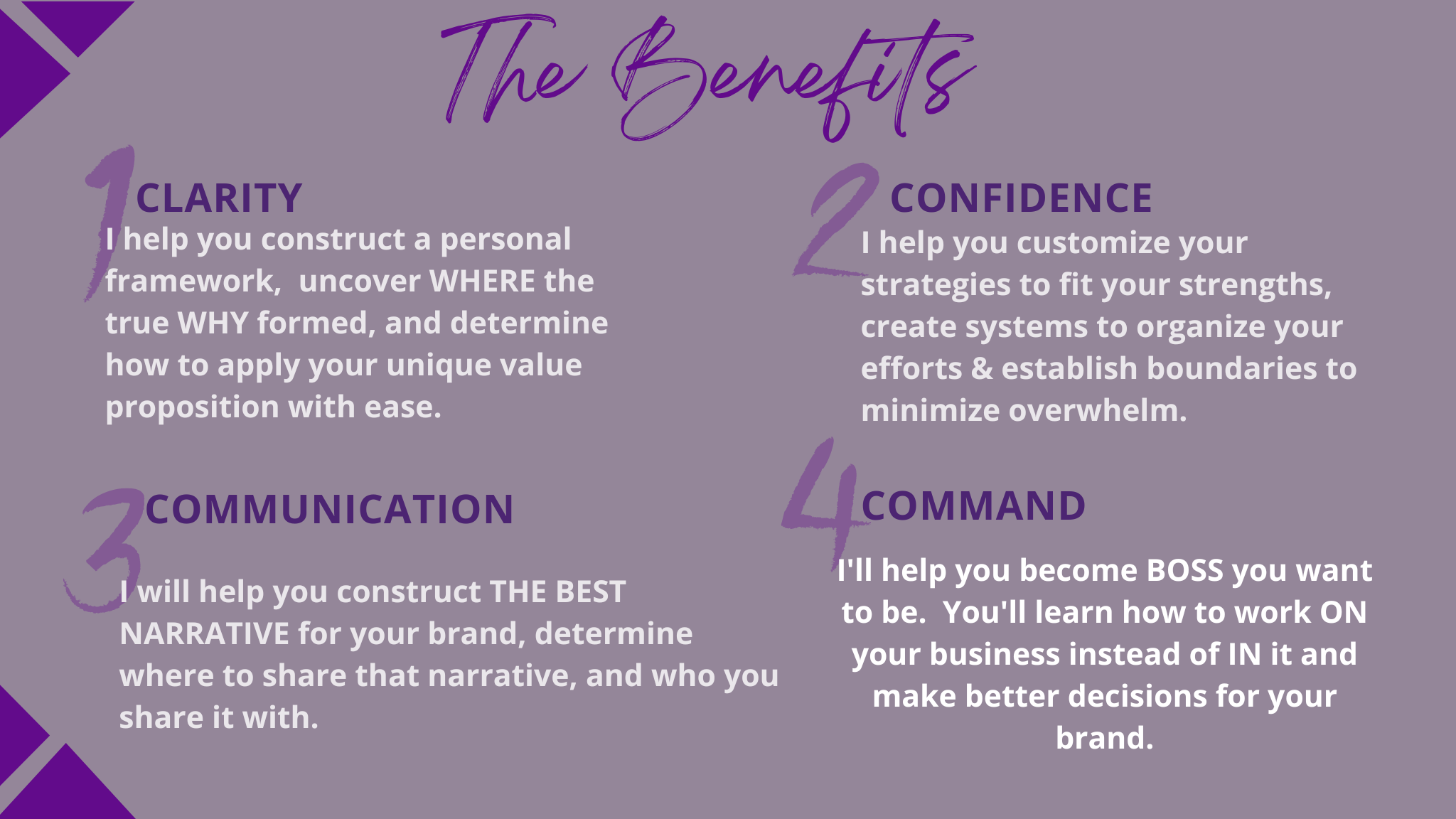 The Benefits

1 CLARITY

I help you construct a personal framework, uncover WHERE the true WHY formed, and determine how to apply your unique value proposition with ease.

2 CONFIDENCE

I help you customize your strategies to fit your strengths, create systems to organize your efforts & establish boundaries to minimize overwhelm.

3 COMMUNICATION

I will help you construct THE BEST NARRATIVE for your brand, determine where to share that narrative, and who you share it with.

4 COMMAND

I'll help you become BOSS you want to be. You'll learn how to work ON your business instead of IN it and make better decisions for your brand.